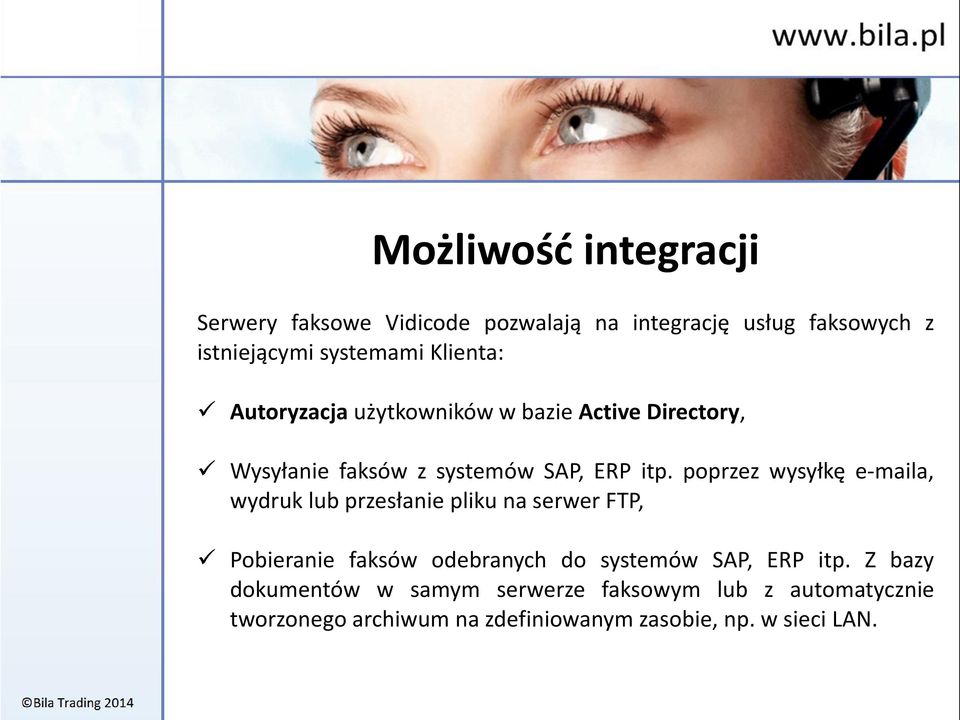 www.bila.pl

Możliwość integracji

Serwery faksowe Vidicode pozwalają na integrację usług faksowych z istniejącymi systemami Klienta:

✓ Autoryzacja użytkowników w bazie Active Directory,

✓ Wysyłanie faksów z systemów SAP, ERP itp. poprzez wysyłkę e-maila, wydruk lub przesłanie pliku na serwer FTP,

✓ Pobieranie faksów odebranych do systemów SAP, ERP itp. Z bazy dokumentów w samym serwerze faksowym lub z automatycznie tworzonego archiwum na zdefiniowanym zasobie, np. w sieci LAN.

©Bila Trading 2014